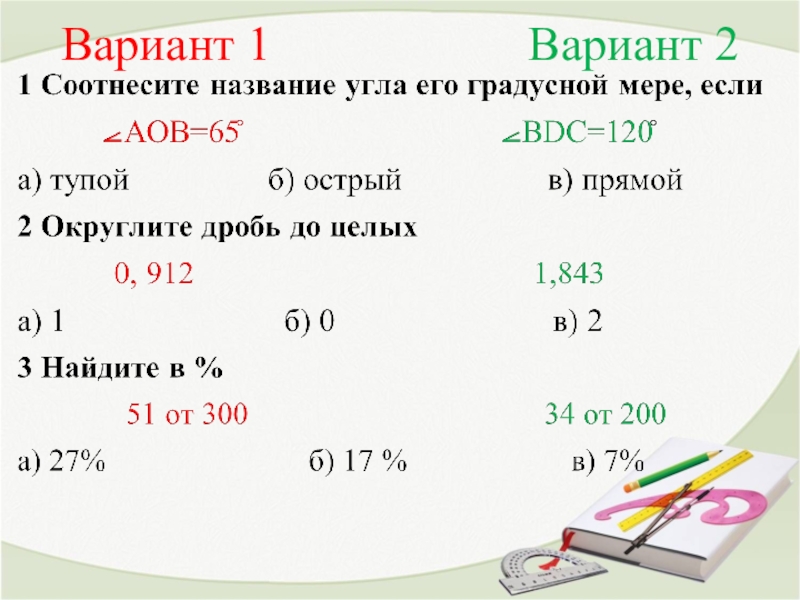 Вариант 1 Вариант 2

1 Соотнесите название угла его градусной мере, если

$\angle AOB=65^\circ$ $\angle BDC=120^\circ$

а) тупой б) острый в) прямой

2 Округлите дробь до целых

0, 912 1,843

а) 1 б) 0 в) 2

3 Найдите в %

51 от 300 34 от 200

а) 27% б) 17 % в) 7%